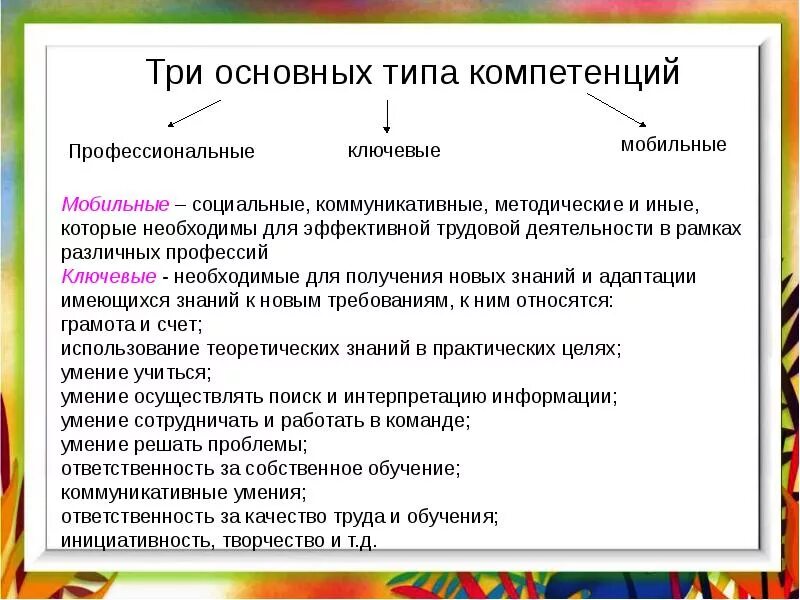 Три основных типа компетенций

Профессиональные

ключевые

мобильные

Мобильные – социальные, коммуникативные, методические и иные, которые необходимы для эффективной трудовой деятельности в рамках различных профессий
Ключевые - необходимые для получения новых знаний и адаптации имеющихся знаний к новым требованиям, к ним относятся:
грамота и счет;
использование теоретических знаний в практических целях;
умение учиться;
умение осуществлять поиск и интерпретацию информации;
умение сотрудничать и работать в команде;
умение решать проблемы;
ответственность за собственное обучение;
коммуникативные умения;
ответственность за качество труда и обучения;
инициативность, творчество и т.д.